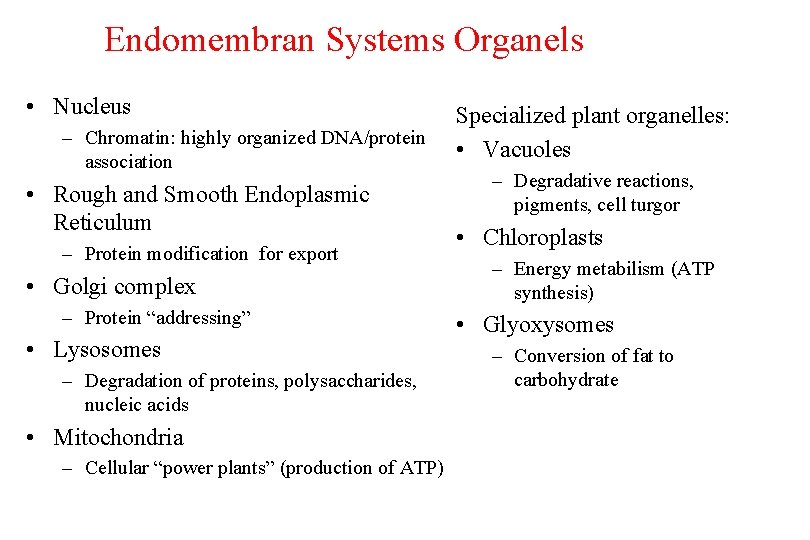 Endomembran Systems Organels

• Nucleus
– Chromatin: highly organized DNA/protein association
• Rough and Smooth Endoplasmic Reticulum
– Protein modification for export
• Golgi complex
– Protein “addressing”
• Lysosomes
– Degradation of proteins, polysaccharides, nucleic acids
• Mitochondria
– Cellular “power plants” (production of ATP)

Specialized plant organelles:
• Vacuoles
– Degradative reactions, pigments, cell turgor
• Chloroplasts
– Energy metabilism (ATP synthesis)
• Glyoxysomes
– Conversion of fat to carbohydrate